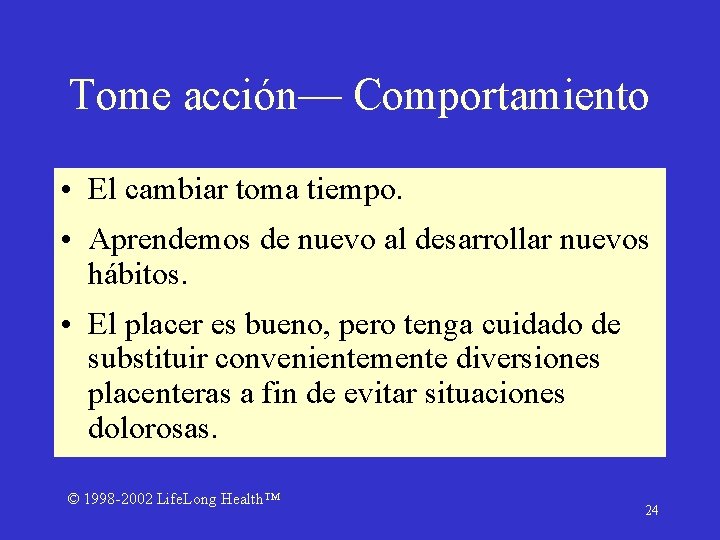 Tome acción— Comportamiento

• El cambiar toma tiempo.

• Aprendemos de nuevo al desarrollar nuevos hábitos.

• El placer es bueno, pero tenga cuidado de substituir convenientemente diversiones placenteras a fin de evitar situaciones dolorosas.

© 1998-2002 LifeLong Health™

24